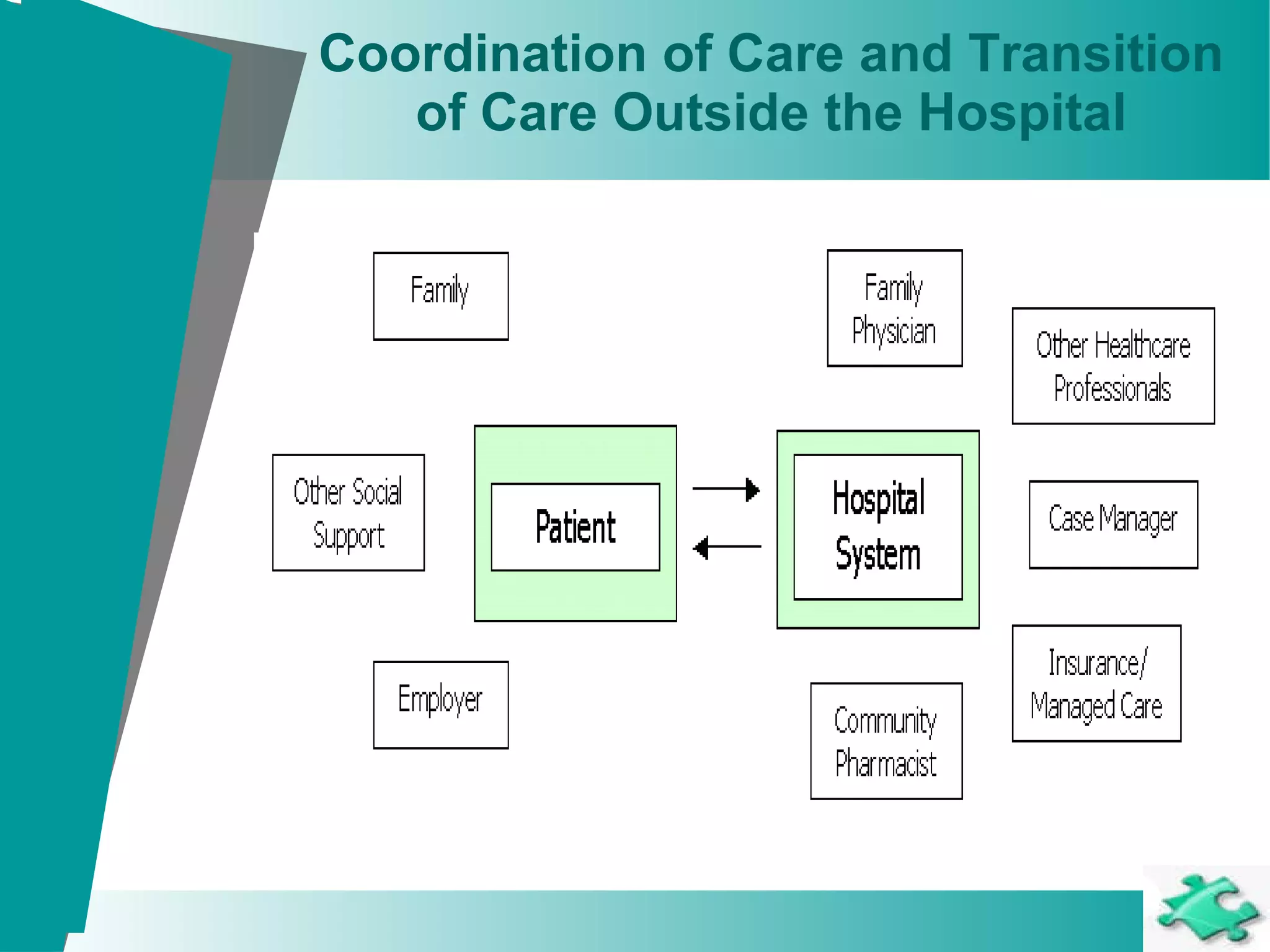 Coordination of Care and Transition of Care Outside the Hospital

Family

Family Physician

Other Healthcare Professionals

Other Social Support

Patient

Hospital System

Case Manager

Employer

Community Pharmacist

Insurance/ Managed Care